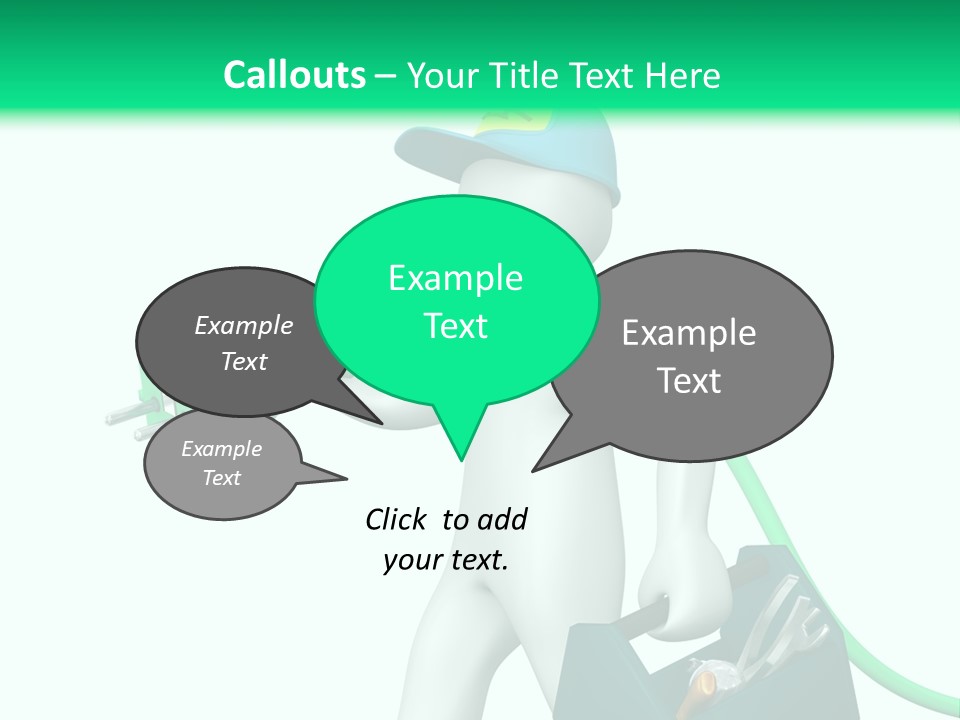 Callouts – Your Title Text Here

Example Text

Example Text

Example Text

Example Text

Click to add your text.